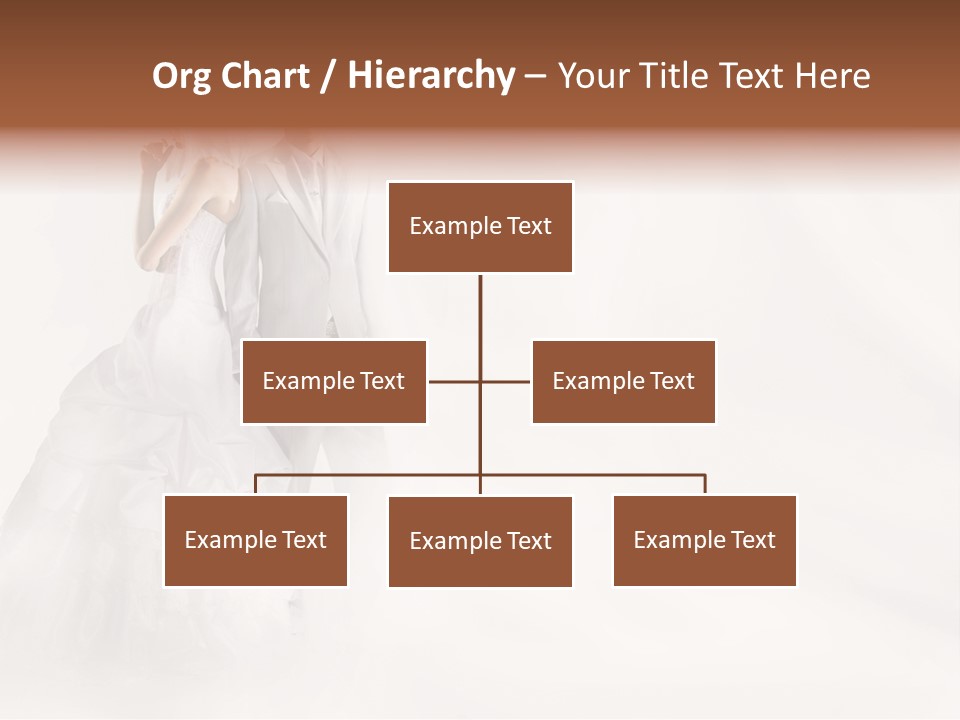 Org Chart / Hierarchy – Your Title Text Here

Example Text

Example Text

Example Text

Example Text

Example Text

Example Text